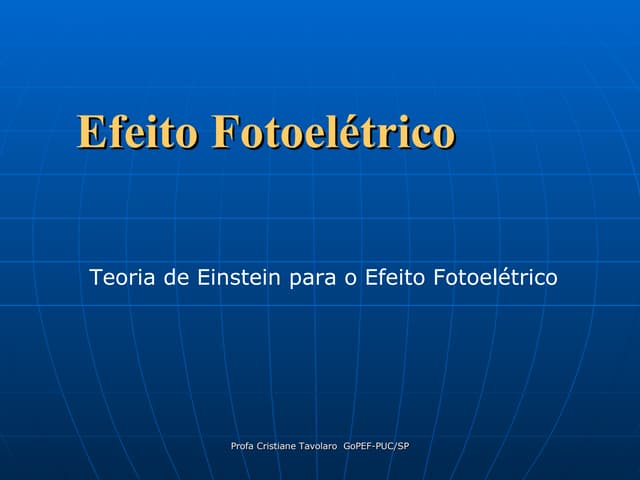 Efeito Fotoelétrico

Teoria de Einstein para o Efeito Fotoelétrico

Profa Cristiane Tavolaro GoPEF-PUC/SP